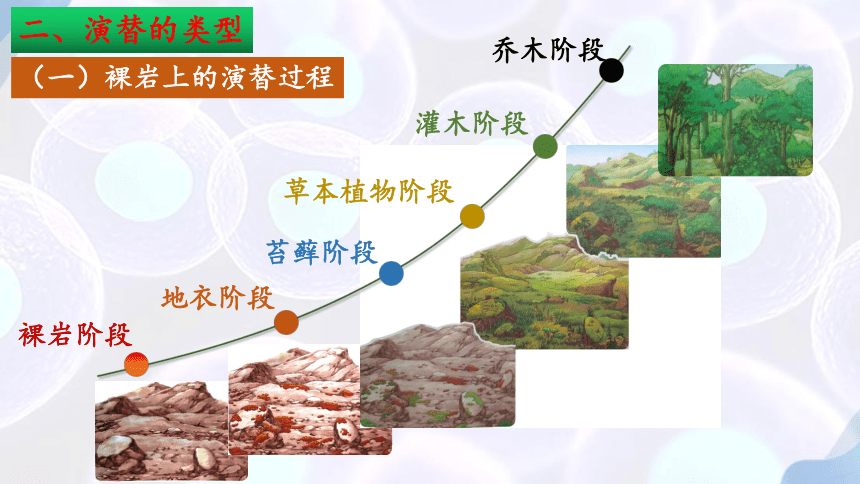 二、演替的类型

（一）裸岩上的演替过程

乔木阶段

灌木阶段

草本植物阶段

苔藓阶段

地衣阶段

裸岩阶段